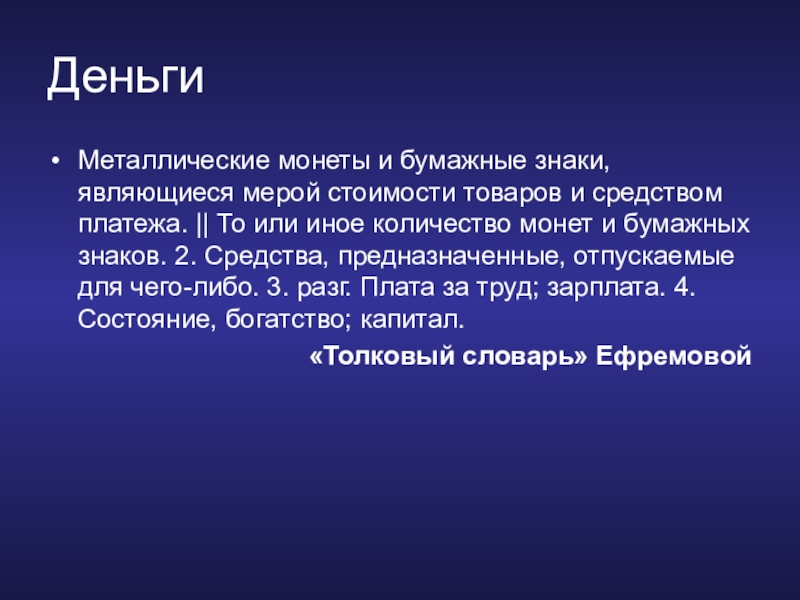 Деньги

• Металлические монеты и бумажные знаки, являющиеся мерой стоимости товаров и средством платежа. || То или иное количество монет и бумажных знаков. 2. Средства, предназначенные, отпускаемые для чего-либо. 3. разг. Плата за труд; зарплата. 4. Состояние, богатство; капитал.

«Толковый словарь» Ефремовой